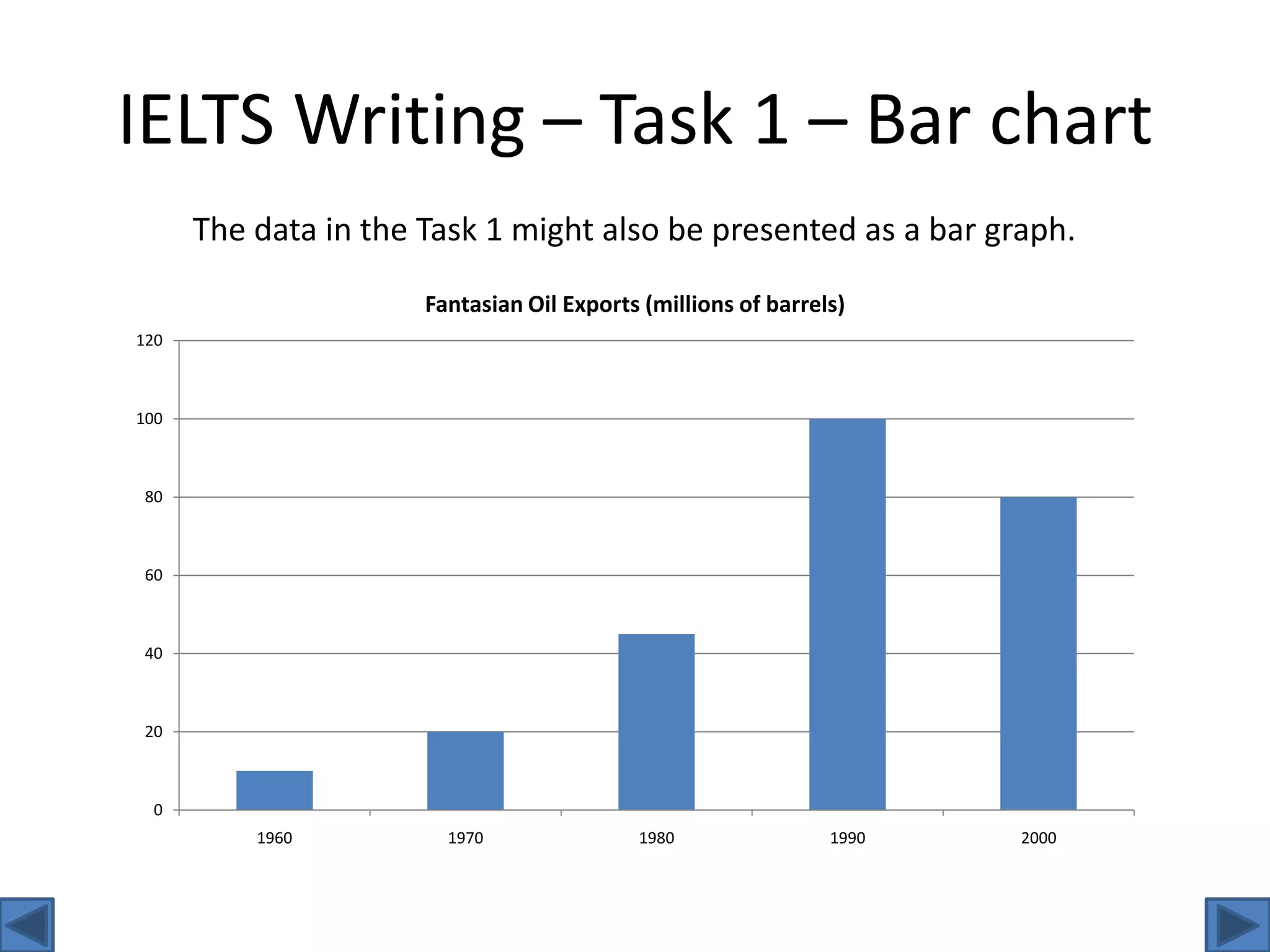 IELTS Writing – Task 1 – Bar chart

The data in the Task 1 might also be presented as a bar graph.

Fantasian Oil Exports (millions of barrels)

120
100
80
60
40
20
0

1960
1970
1980
1990
2000